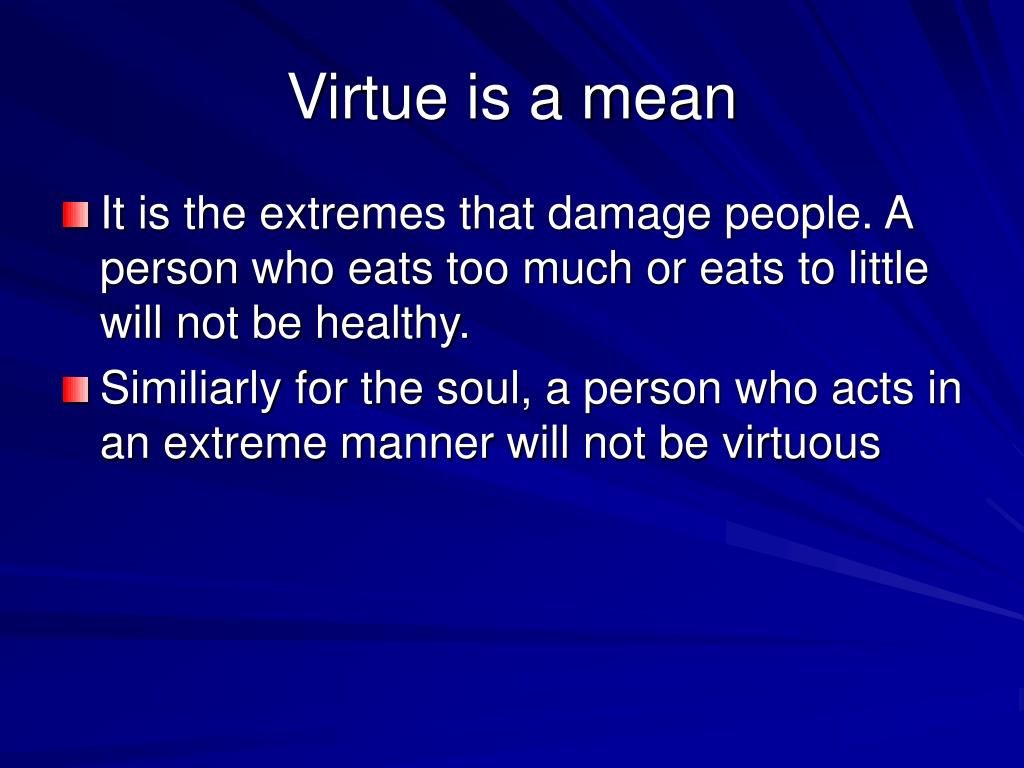 Virtue is a mean

It is the extremes that damage people. A person who eats too much or eats to little will not be healthy.

Similiarly for the soul, a person who acts in an extreme manner will not be virtuous